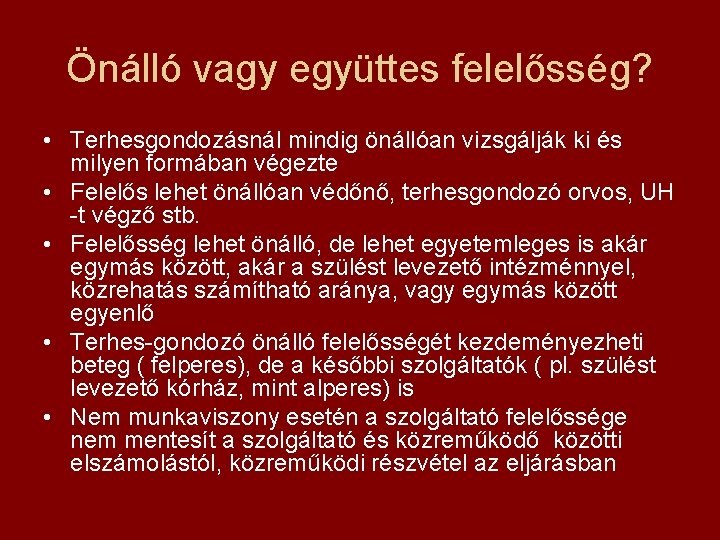 Önálló vagy együttes felelősség?

• Terhesgondozásnál mindig önállóan vizsgálják ki és milyen formában végezte
• Felelős lehet önállóan védőnő, terhesgondozó orvos, UH -t végző stb.
• Felelősség lehet önálló, de lehet egyetemleges is akár egymás között, akár a szülést levezető intézménnyel, közrehatás számítható aránya, vagy egymás között egyenlő
• Terhes-gondozó önálló felelősségét kezdeményezheti beteg ( felperes), de a későbbi szolgáltatók ( pl. szülést levezető kórház, mint alperes) is
• Nem munkaviszony esetén a szolgáltató felelőssége nem mentesít a szolgáltató és közreműködő közötti elszámolástól, közreműködi részvétel az eljárásban